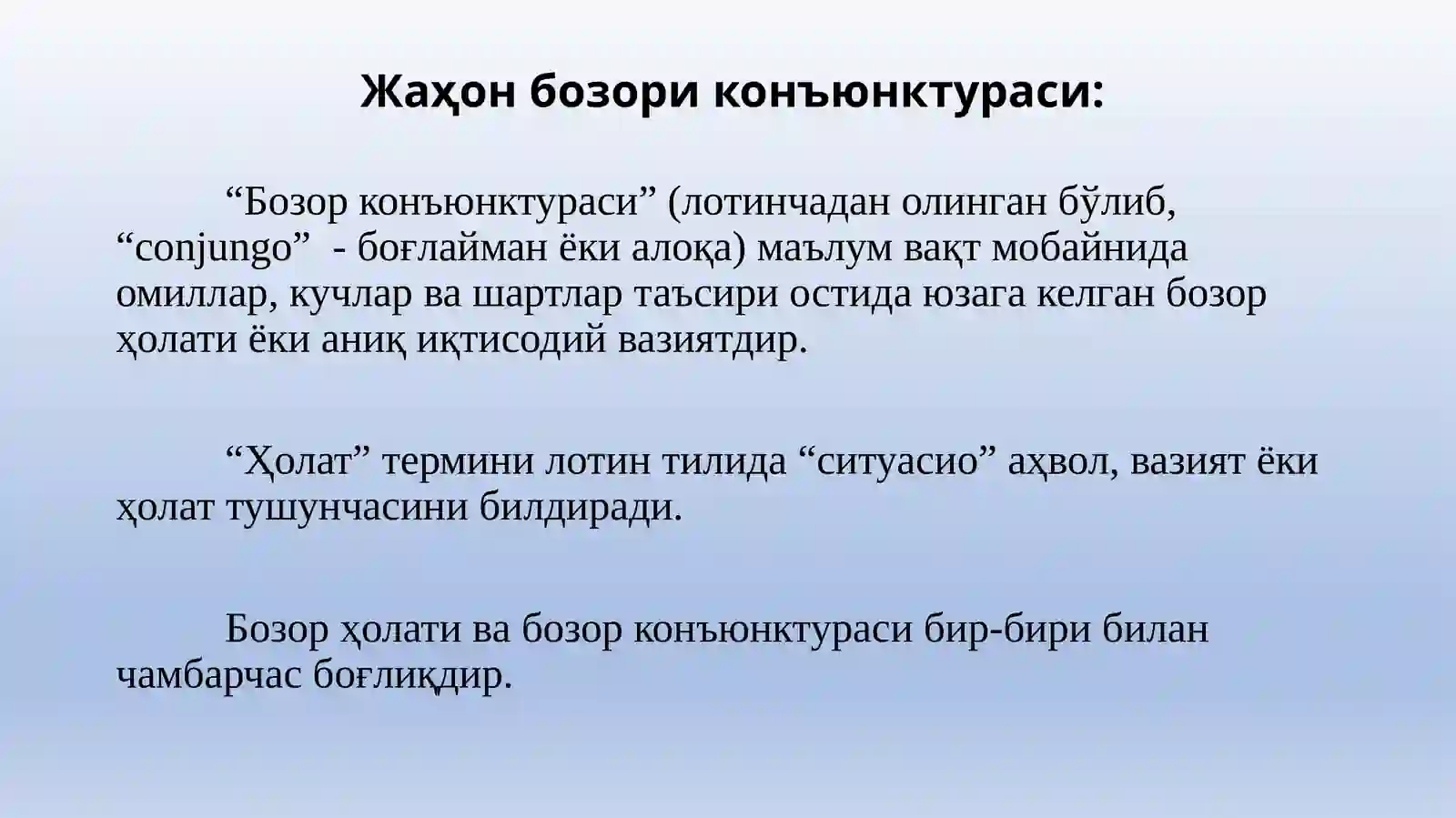 Жаҳон бозори конъюнктураси:

“Бозор конъюнктураси” (лотинчадан олинган бўлиб, “conjungo” - боғлайман ёки алоқа) маълум вақт мобайнида омиллар, кучлар ва шартлар таъсири остида юзага келган бозор ҳолати ёки аниқ иқтисодий вазиятдир.

“Ҳолат” термини лотин тилида “ситуасио” аҳвол, вазият ёки ҳолат тушунчасини билдиради.

Бозор ҳолати ва бозор конъюнктураси бир-бири билан чамбарчас боғлиқдир.